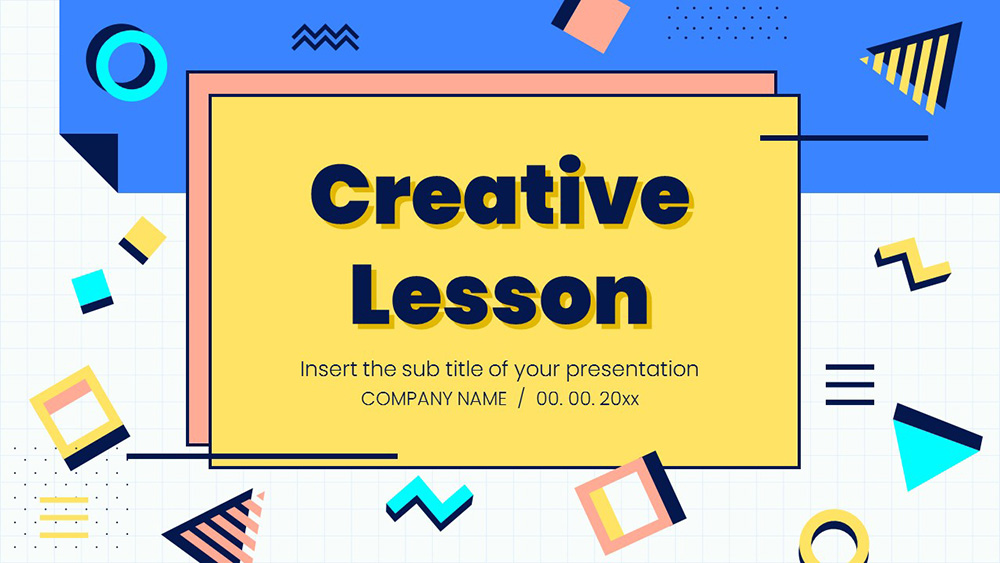 Creative Lesson

Insert the sub title of your presentation
COMPANY NAME / 00. 00. 20xx